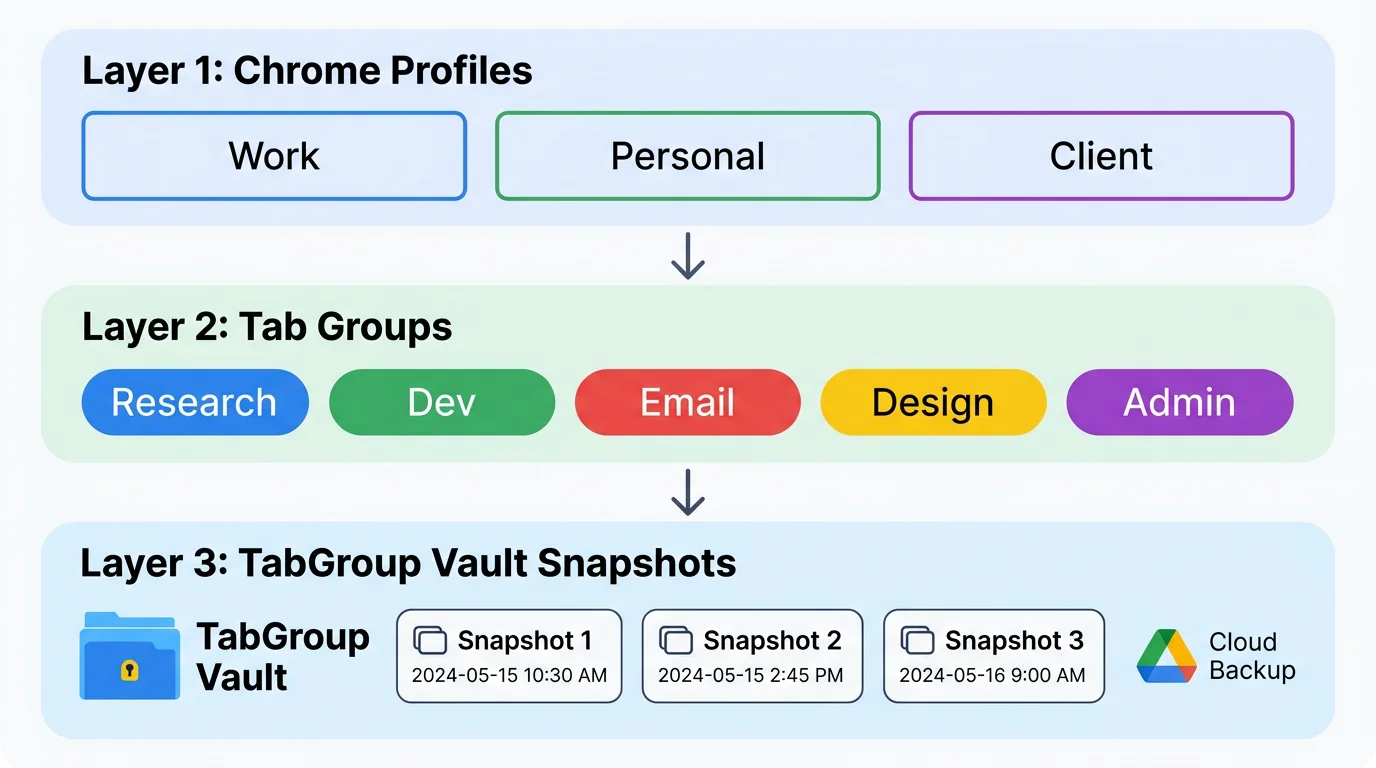 Layer 1: Chrome Profiles

Work

Personal

Client

Layer 2: Tab Groups

Research

Dev

Email

Design

Admin

Layer 3: TabGroup Vault Snapshots

TabGroup Vault

Snapshot 1
2024-05-15 10:30 AM

Snapshot 2
2024-05-15 2:45 PM

Snapshot 3
2024-05-16 9:00 AM

Cloud Backup